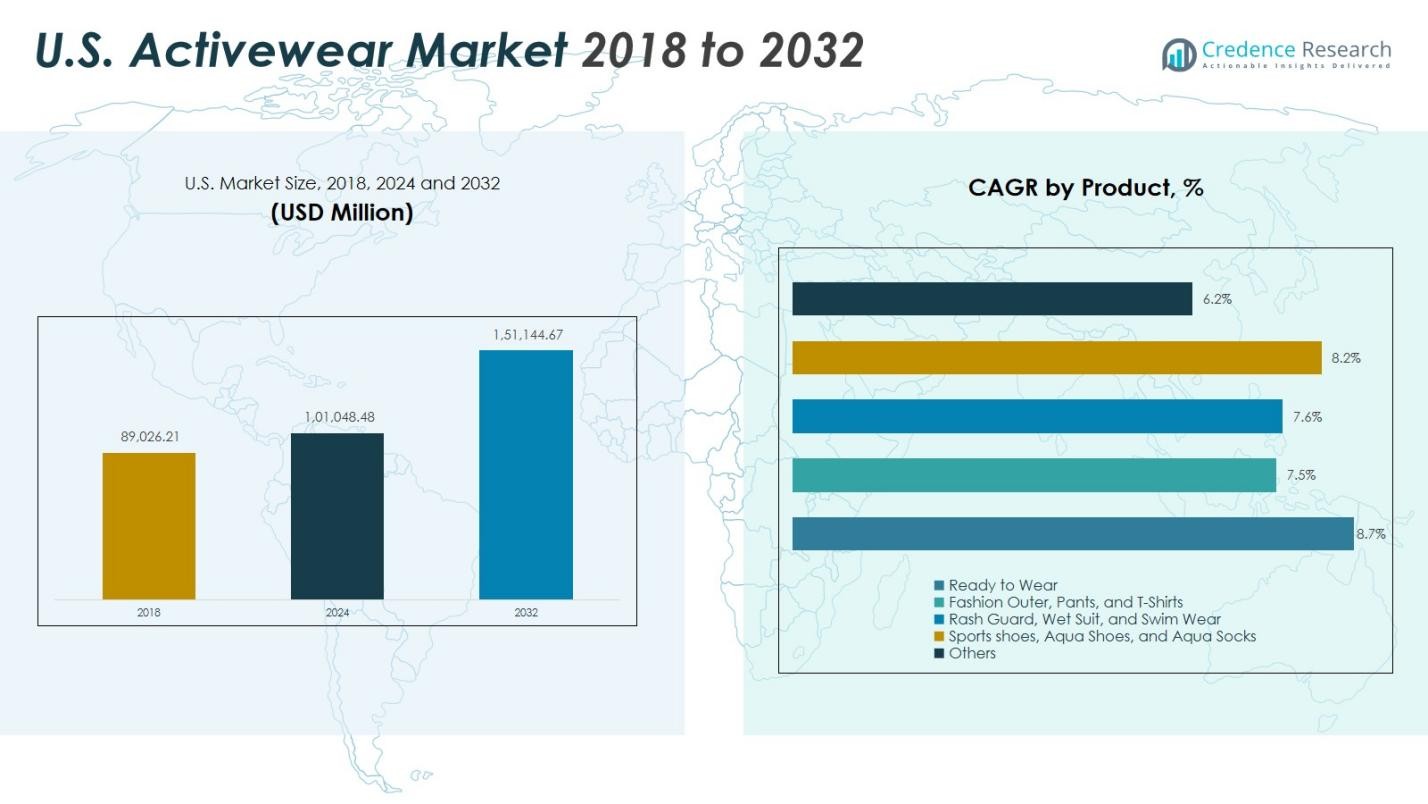 U.S. Activewear Market 2018 to 2032

Credence Research
Actionable Insights Delivered

U.S. Market Size, 2018, 2024 and 2032
(USD Million)

89,026.21
1,01,048.48
1,51,144.67
2018
2024
2032

CAGR by Product, %

6.2%
8.2%
7.6%
7.5%
8.7%

Ready to Wear
Fashion Outer, Pants, and T-Shirts
Rash Guard, Wet Suit, and Swim Wear
Sports shoes, Aqua Shoes, and Aqua Socks
Others